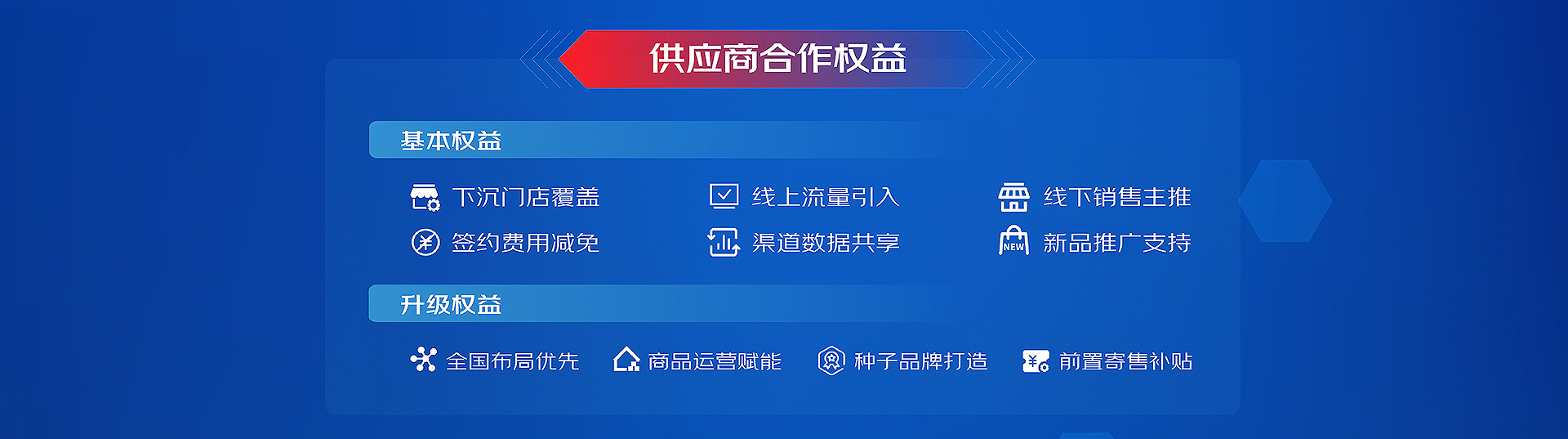 供应商合作权益

基本权益

下沉门店覆盖
线上流量引入
线下销售主推
签约费用减免
渠道数据共享
NEW
新品推广支持

升级权益

全国布局优先
商品运营赋能
种子品牌打造
前置寄售补贴